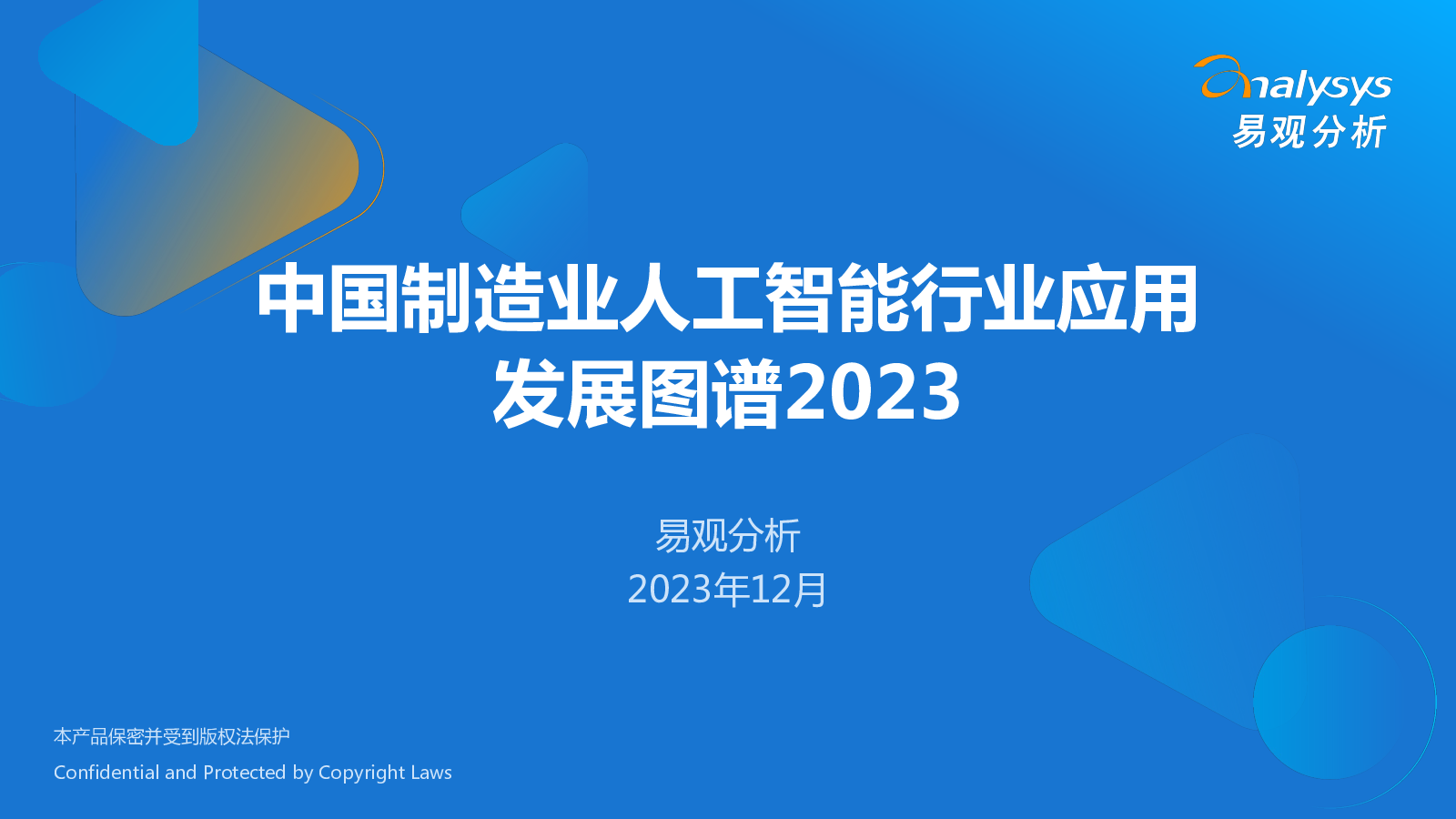 analysys
易观分析

中国制造业人工智能行业应用发展图谱2023

易观分析
2023年12月

本产品保密并受到版权法保护
Confidential and Protected by Copyright Laws